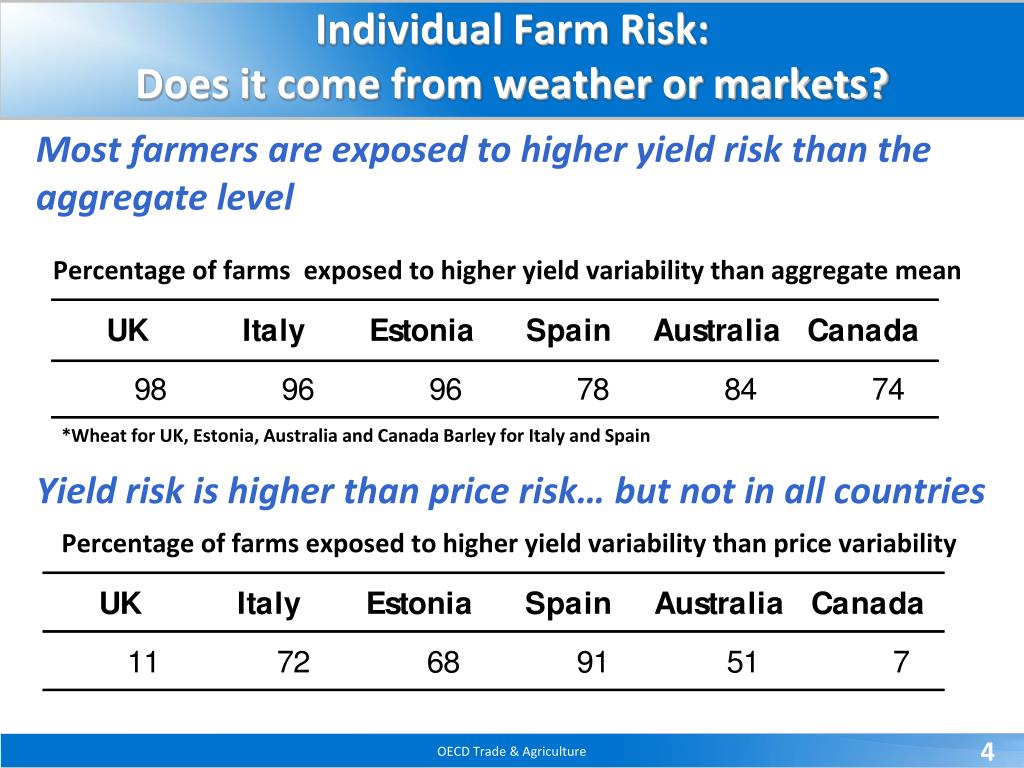 Individual Farm Risk:
Does it come from weather or markets?

Most farmers are exposed to higher yield risk than the aggregate level

Percentage of farms exposed to higher yield variability than aggregate mean

| UK | Italy | Estonia | Spain | Australia | Canada |
|---|---|---|---|---|---|
| 98 | 96 | 96 | 78 | 84 | 74 |

*Wheat for UK, Estonia, Australia and Canada Barley for Italy and Spain

Yield risk is higher than price risk… but not in all countries

Percentage of farms exposed to higher yield variability than price variability

| UK | Italy | Estonia | Spain | Australia | Canada |
|---|---|---|---|---|---|
| 11 | 72 | 68 | 91 | 51 | 7 |

OECD Trade & Agriculture

4